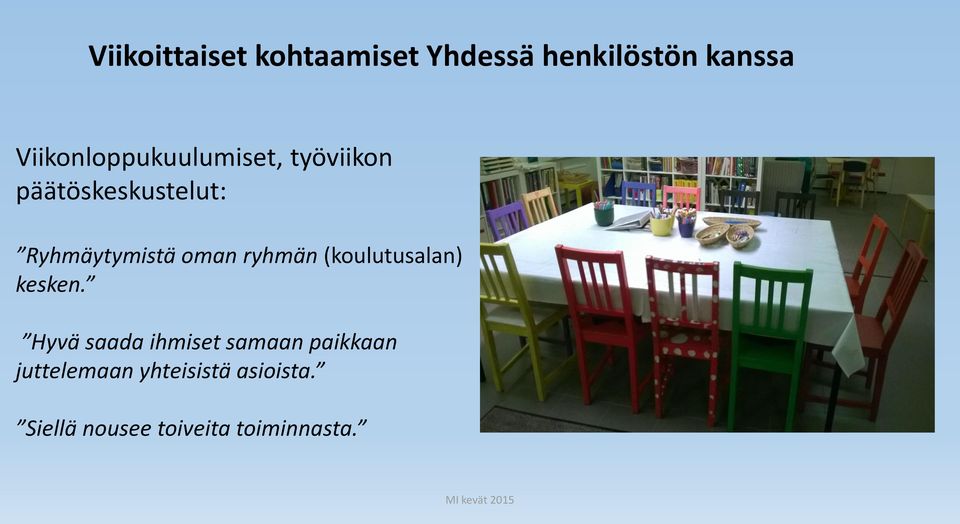 Viikoittaiset kohtaamiset Yhdessä henkilöstön kanssa

Viikonloppukuulumiset, työviikon päätöskeskustelut:

”Ryhmäytymistä oman ryhmän (koulutusalan) kesken.”

”Hyvä saada ihmiset samaan paikkaan juttelemaan yhteisistä asioista.”

”Siellä nousee toiveita toiminnasta.”

MI kevät 2015